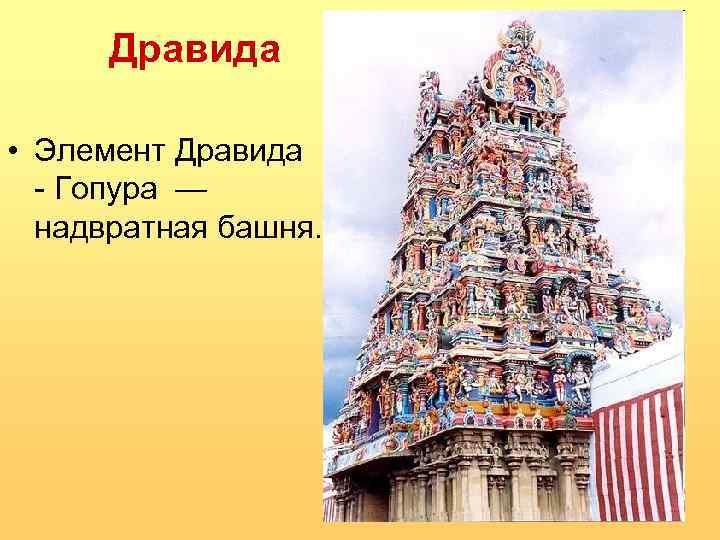 Дравида

• Элемент Дравида - Гопура — надвратная башня.